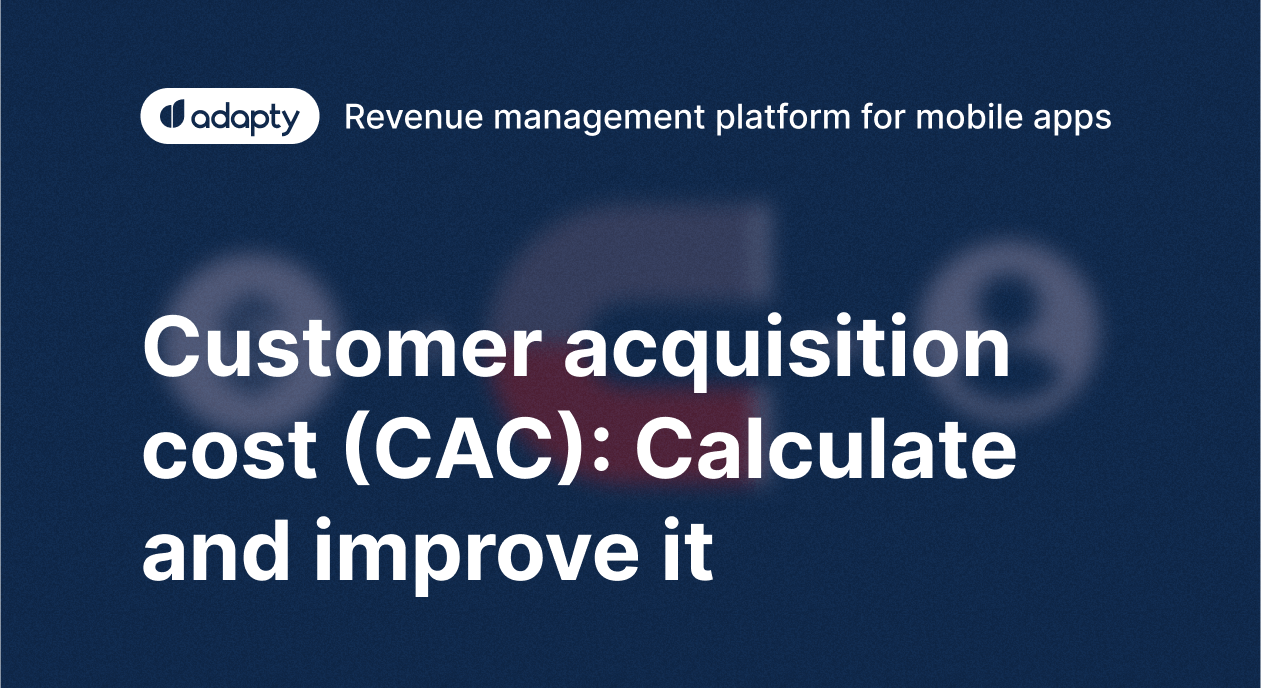 adapty Revenue management platform for mobile apps

Customer acquisition cost (CAC): Calculate and improve it